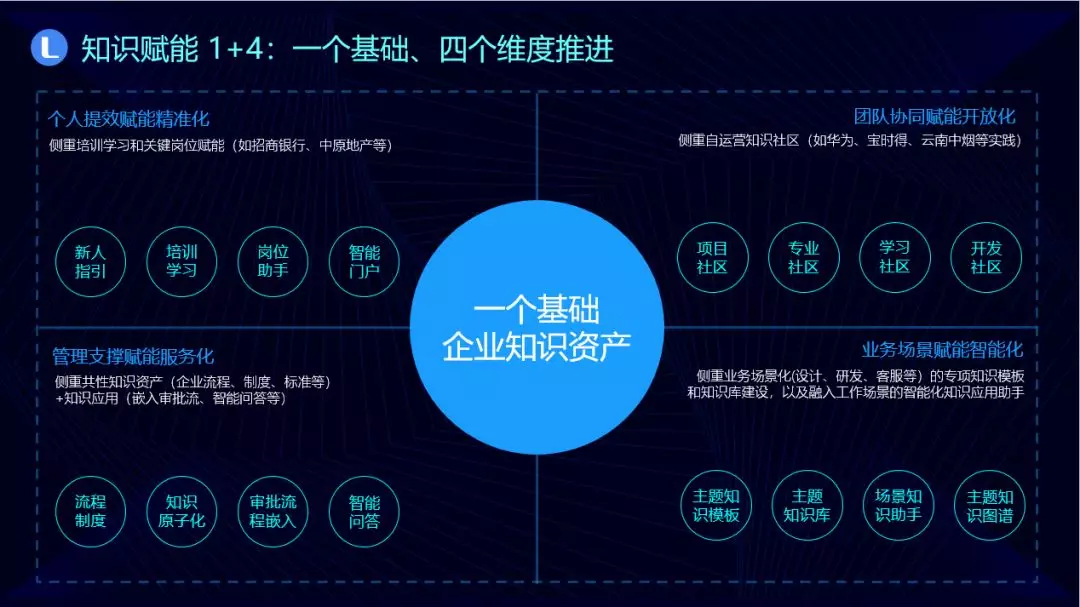 L 知识赋能 1+4：一个基础、四个维度推进

个人提效赋能精准化

侧重培训学习和关键岗位赋能（如招商银行、中原地产等）

新人指引

培训学习

岗位助手

智能门户

团队协同赋能开放化

侧重自运营知识社区（如华为、宝时得、云南中烟等实践）

项目社区

专业社区

学习社区

开发社区

一个基础
企业知识资产

管理支撑赋能服务化

侧重共性知识资产（企业流程、制度、标准等）+知识应用（嵌入审批流、智能问答等）

流程制度

知识原子化

审批流程嵌入

智能问答

业务场景赋能智能化

侧重业务场景化(设计、研发、客服等）的专项知识模板和知识库建设，以及融入工作场景的智能化知识应用助手

主题知识模板

主题知识库

场景知识助手

主题知识图谱